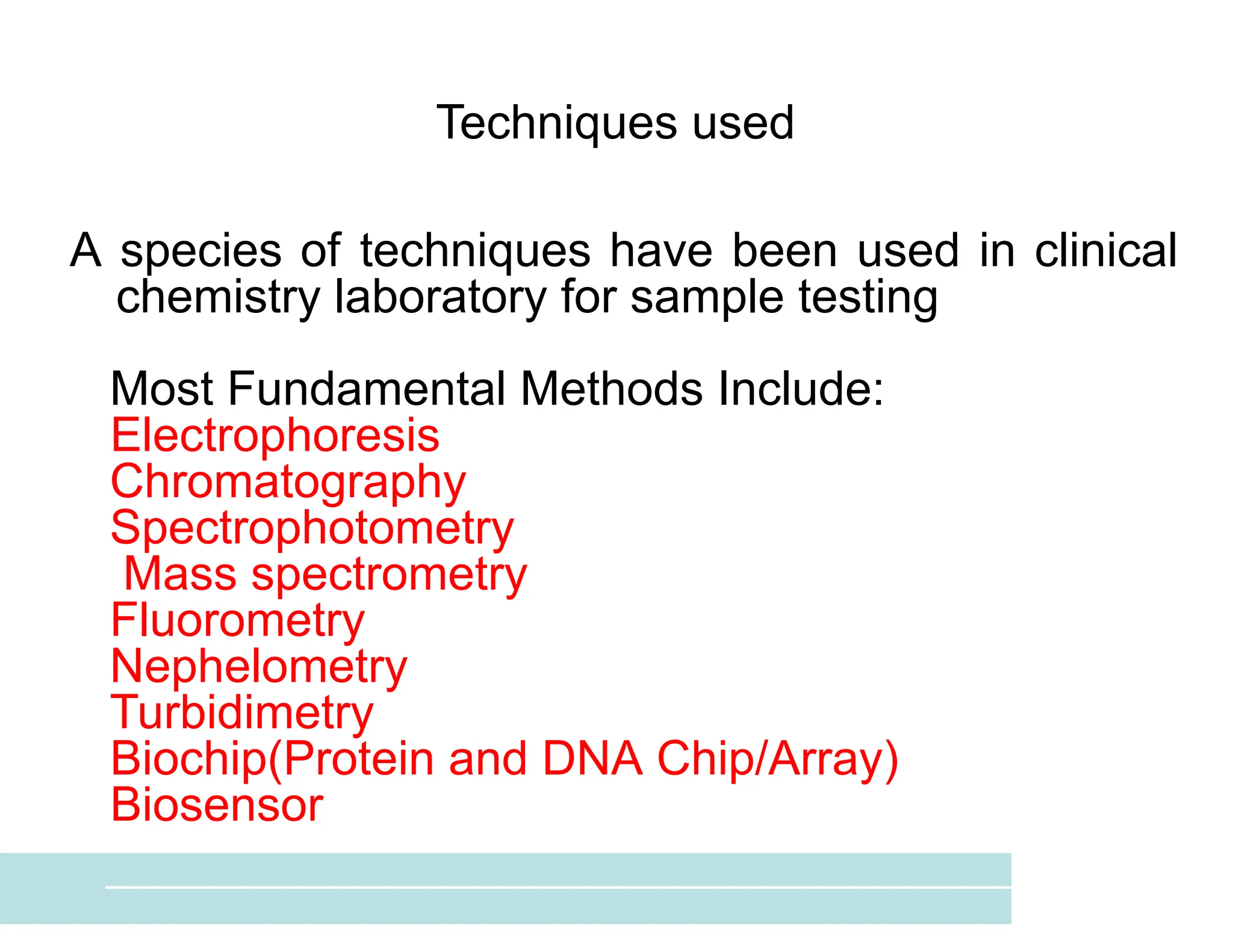 Techniques used

A species of techniques have been used in clinical chemistry laboratory for sample testing

Most Fundamental Methods Include:
Electrophoresis
Chromatography
Spectrophotometry
Mass spectrometry
Fluorometry
Nephelometry
Turbidimetry
Biochip(Protein and DNA Chip/Array)
Biosensor